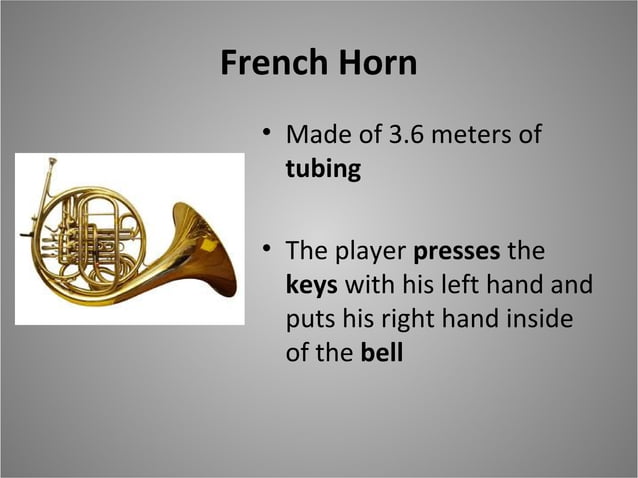 French Horn

• Made of 3.6 meters of tubing

• The player presses the keys with his left hand and puts his right hand inside of the bell